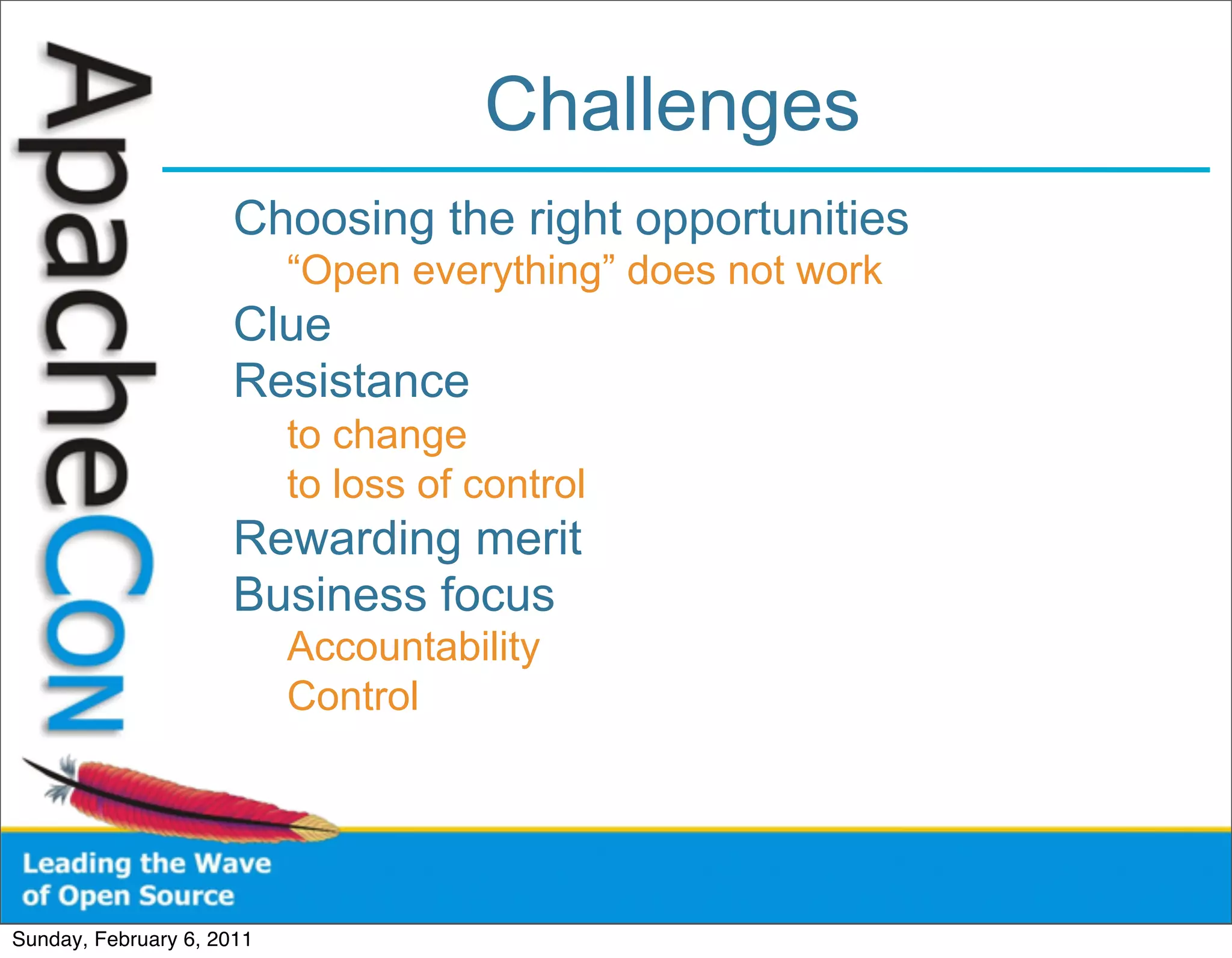 ApacheCon

Challenges

Choosing the right opportunities
“Open everything” does not work
Clue
Resistance
to change
to loss of control
Rewarding merit
Business focus
Accountability
Control

Leading the Wave of Open Source

Sunday, February 6, 2011